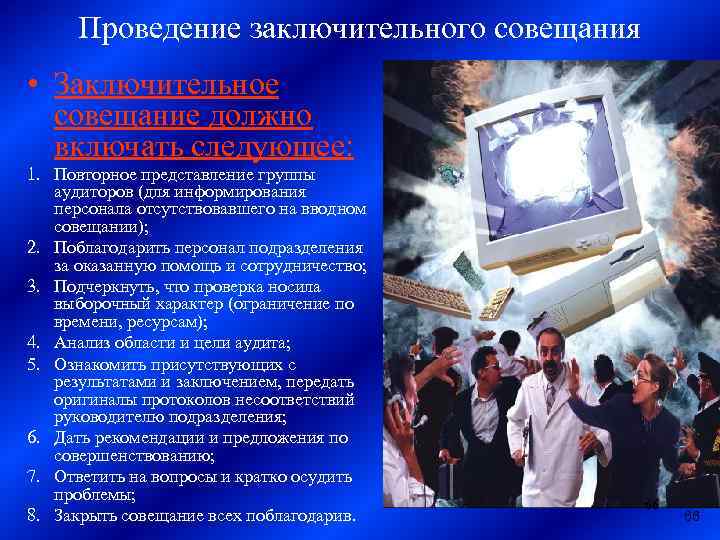 Проведение заключительного совещания

• Заключительное совещание должно включать следующее:

1. Повторное представление группы аудиторов (для информирования персонала отсутствовавшего на вводном совещании);
2. Поблагодарить персонал подразделения за оказанную помощь и сотрудничество;
3. Подчеркнуть, что проверка носила выборочный характер (ограничение по времени, ресурсам);
4. Анализ области и цели аудита;
5. Ознакомить присутствующих с результатами и заключением, передать оригиналы протоколов несоответствий руководителю подразделения;
6. Дать рекомендации и предложения по совершенствованию;
7. Ответить на вопросы и кратко осудить проблемы;
8. Закрыть совещание всех поблагодарив.

66